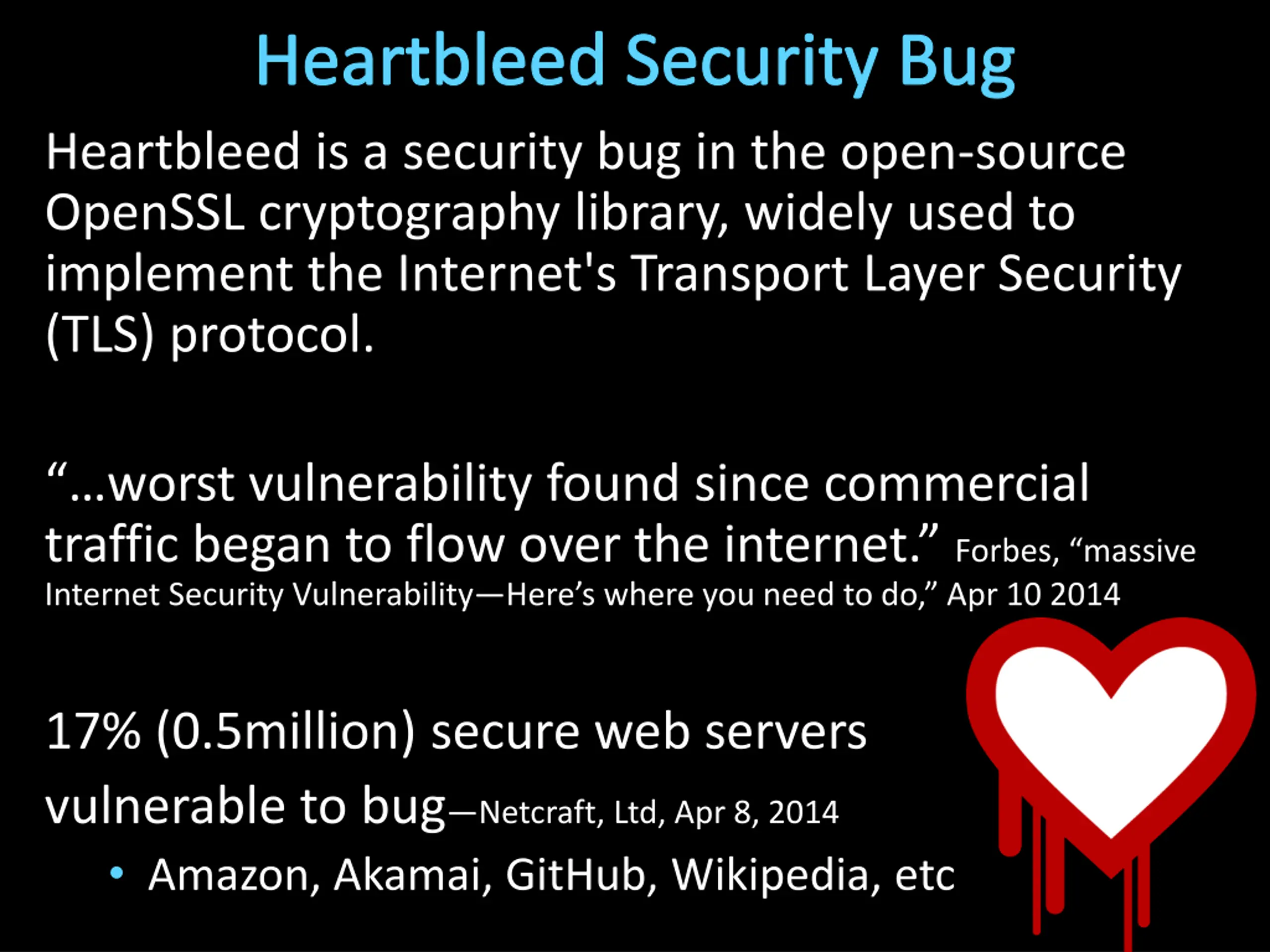 Heartbleed Security Bug

Heartbleed is a security bug in the open-source OpenSSL cryptography library, widely used to implement the Internet's Transport Layer Security (TLS) protocol.

“...worst vulnerability found since commercial traffic began to flow over the internet.” Forbes, “massive Internet Security Vulnerability—Here’s where you need to do,” Apr 10 2014

17% (0.5million) secure web servers vulnerable to bug—Netcraft, Ltd, Apr 8, 2014

• Amazon, Akamai, GitHub, Wikipedia, etc